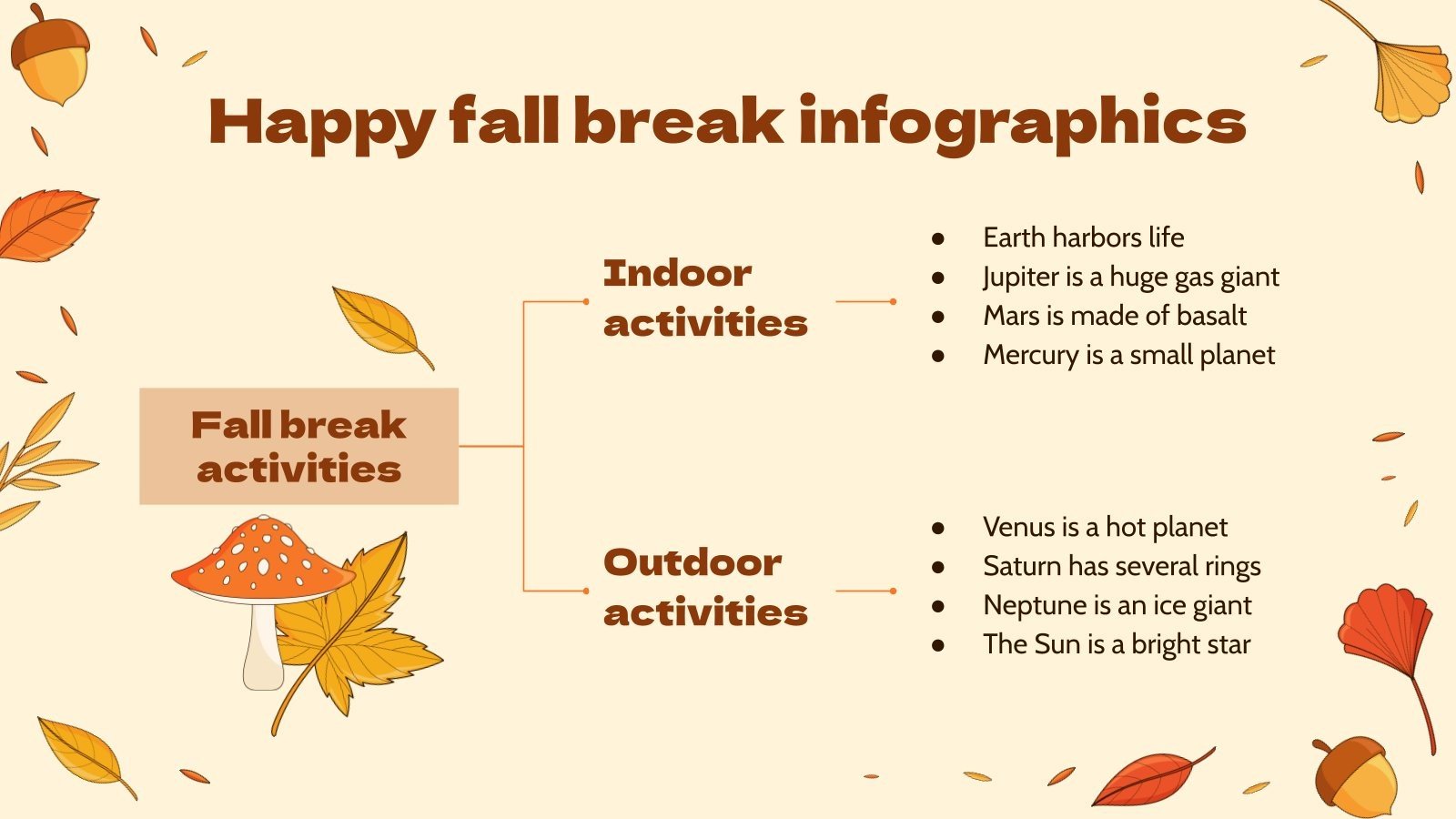 Happy fall break infographics

Fall break activities

Indoor activities

- Earth harbors life
- Jupiter is a huge gas giant
- Mars is made of basalt
- Mercury is a small planet

Outdoor activities

- Venus is a hot planet
- Saturn has several rings
- Neptune is an ice giant
- The Sun is a bright star